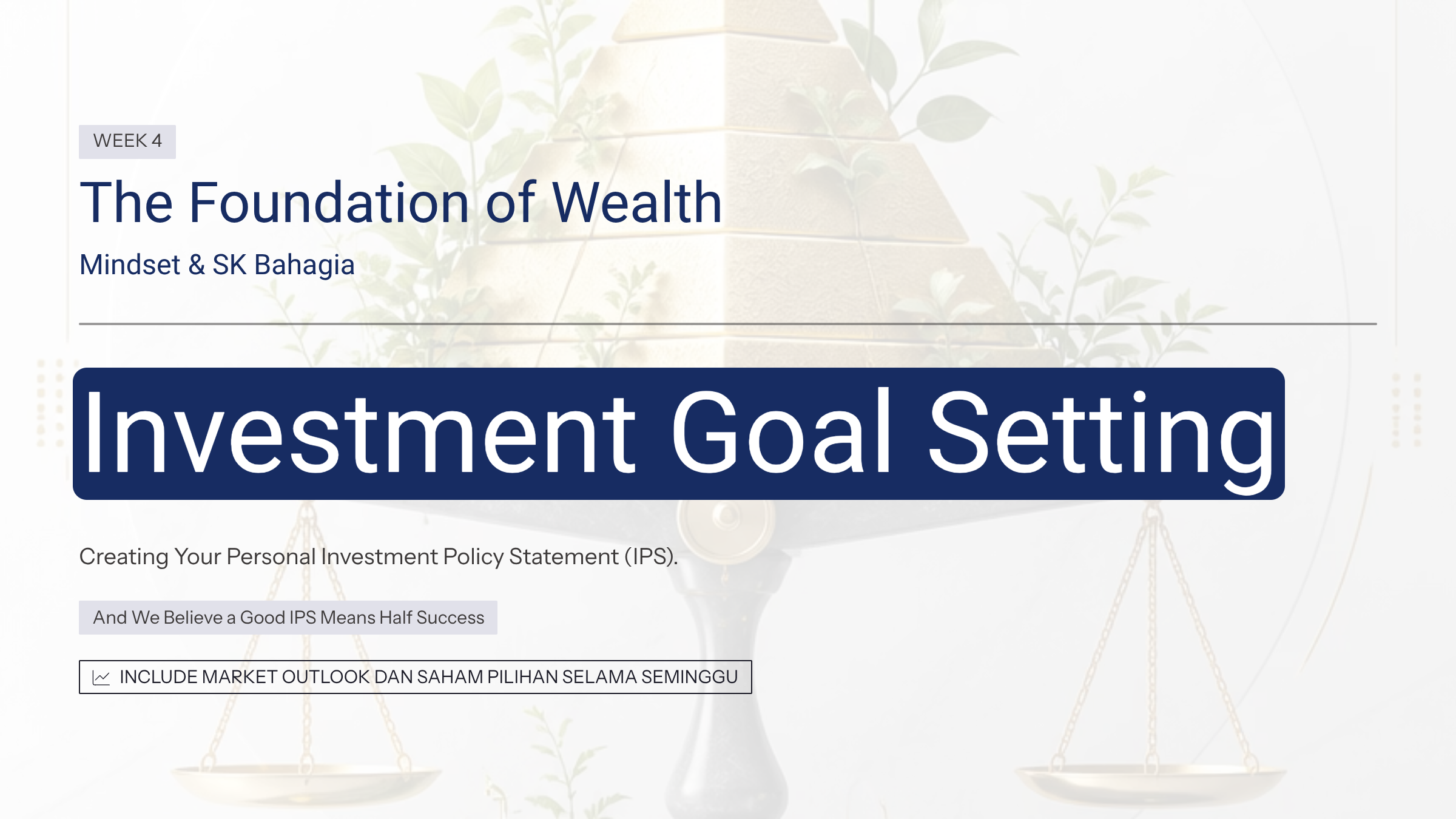 WEEK 4

The Foundation of Wealth

Mindset & SK Bahagia

Investment Goal Setting

Creating Your Personal Investment Policy Statement (IPS).

And We Believe a Good IPS Means Half Success

INCLUDE MARKET OUTLOOK DAN SAHAM PILIHAN SELAMA SEMINGGU